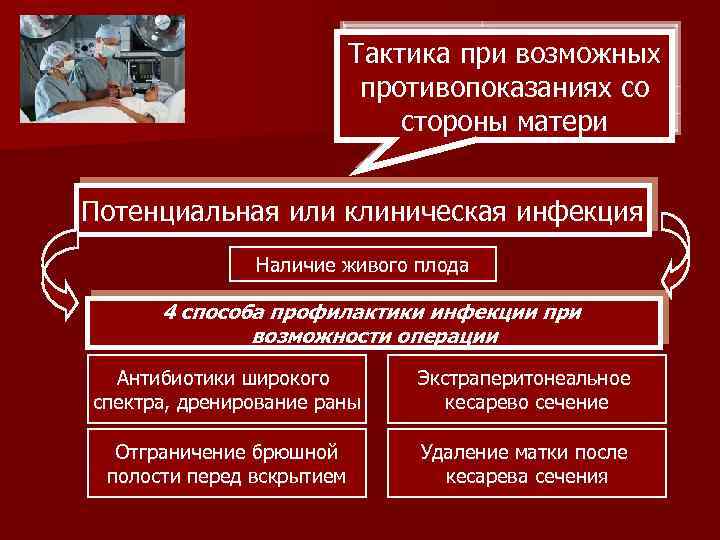 Тактика при возможных противопоказаниях со стороны матери

Потенциальная или клиническая инфекция

Наличие живого плода

4 способа профилактики инфекции при возможности операции

Антибиотики широкого спектра, дренирование раны

Экстраперитонеальное кесарево сечение

Отграничение брюшной полости перед вскрытием

Удаление матки после кесарева сечения